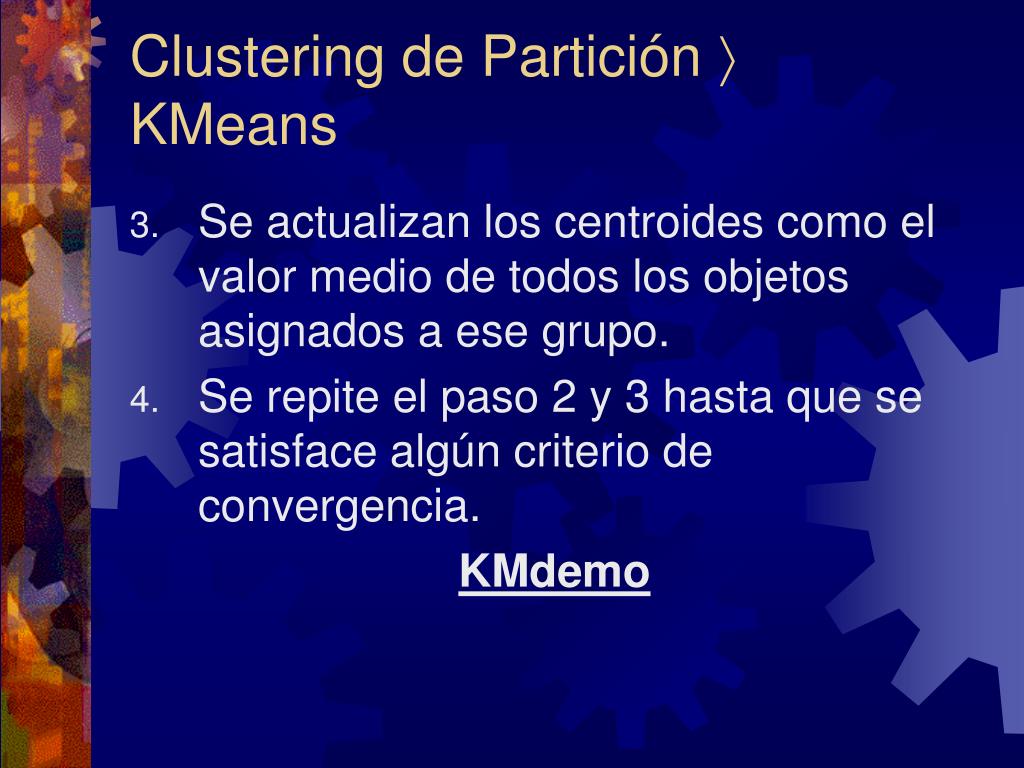 Clustering de Partición 〉 KMeans

3. Se actualizan los centroides como el valor medio de todos los objetos asignados a ese grupo.

4. Se repite el paso 2 y 3 hasta que se satisface algún criterio de convergencia.

KMdemo